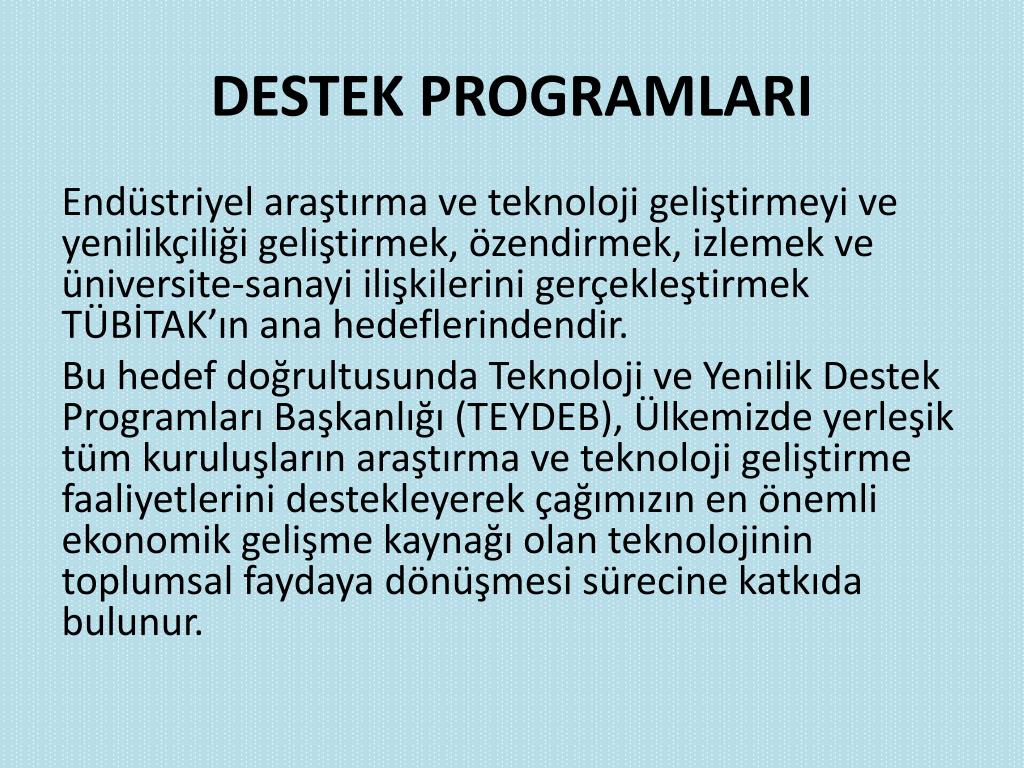 DESTEK PROGRAMLARI

Endüstriyel araştırma ve teknoloji geliştirmeyi ve yenilikçiliği geliştirmek, özendirmek, izlemek ve üniversite-sanayi ilişkilerini gerçekleştirmek TÜBİTAK'ın ana hedeflerindendir.

Bu hedef doğrultusunda Teknoloji ve Yenilik Destek Programları Başkanlığı (TEYDEB), Ülkemizde yerleşik tüm kuruluşların araştırma ve teknoloji geliştirme faaliyetlerini destekleyerek çağımızın en önemli ekonomik gelişme kaynağı olan teknolojinin toplumsal faydaya dönüşmesi sürecine katkıda bulunur.